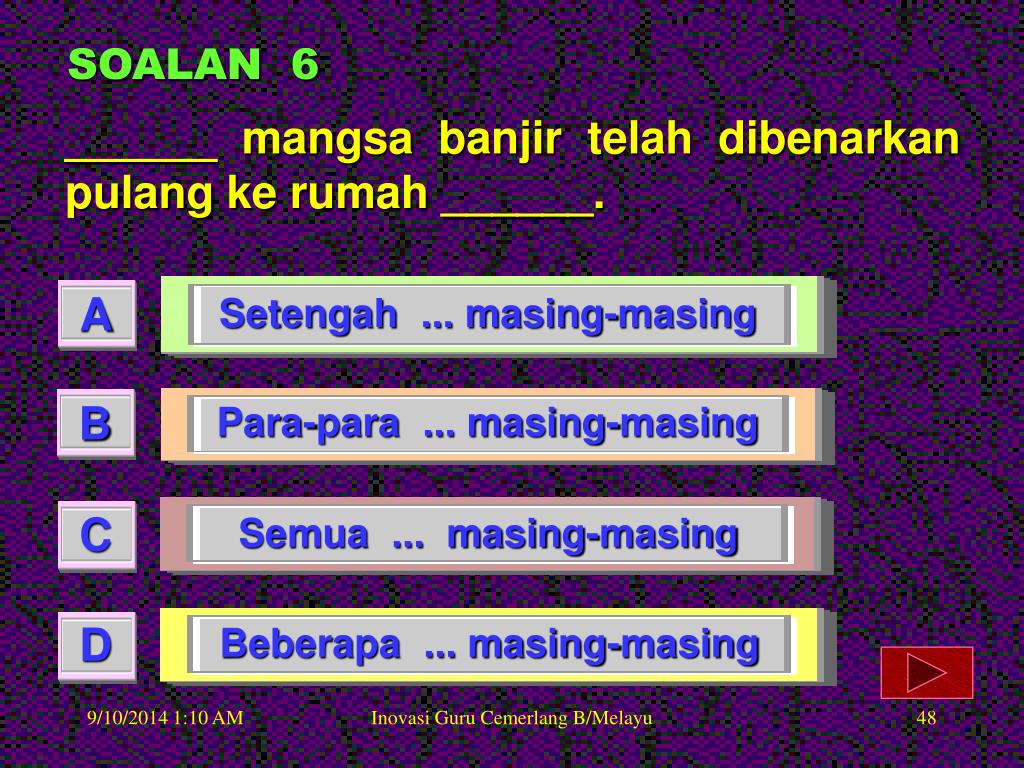 SOALAN 6

______ mangsa banjir telah dibenarkan pulang ke rumah ______.

A
Setengah ... masing-masing

B
Para-para ... masing-masing

C
Semua ... masing-masing

D
Beberapa ... masing-masing

9/10/2014 1:10 AM
Inovasi Guru Cemerlang B/Melayu
48